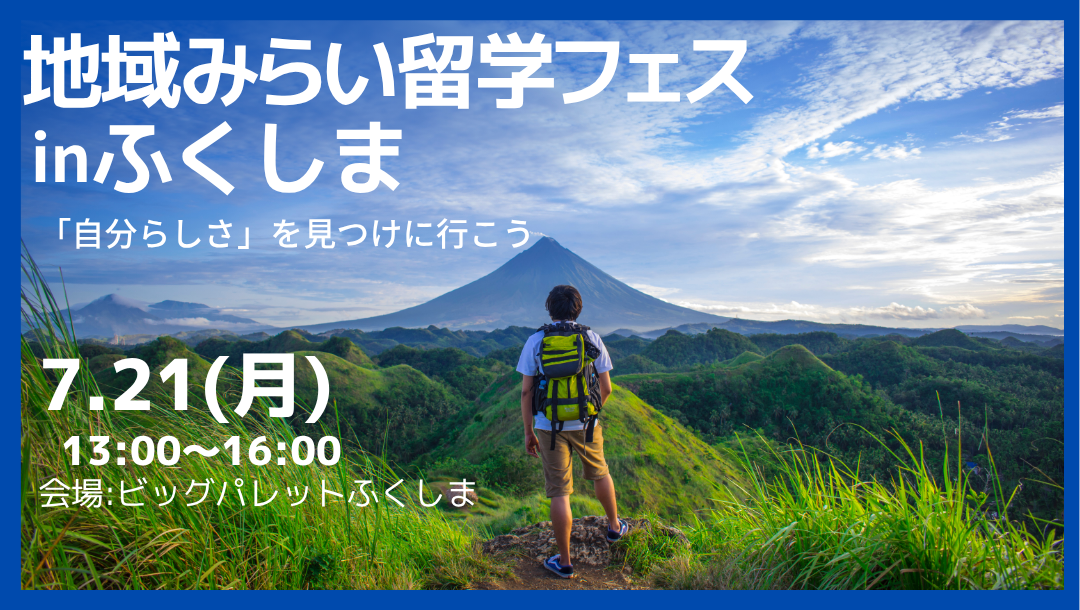 地域みらい留学フェス inふくしま

「自分らしさ」を見つけに行こう

7.21(月)

13:00〜16:00

会場:ビッグパレットふくしま